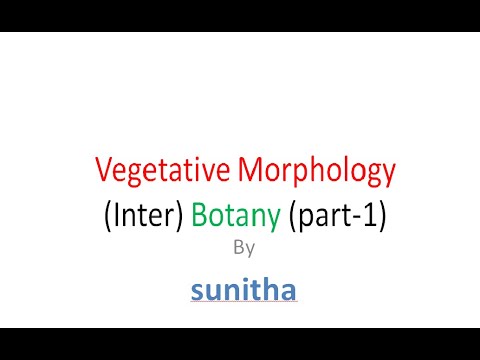 Vegetative Morphology
(Inter) Botany (part-1)
By
sunitha